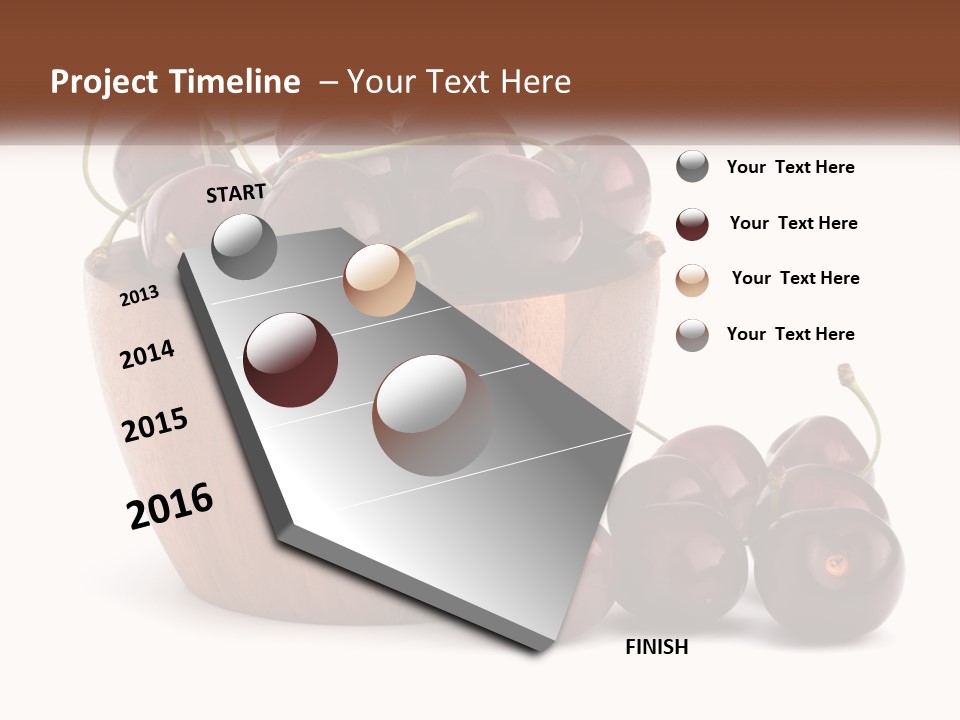 Project Timeline – Your Text Here

START

2013

2014

2015

2016

FINISH

Your Text Here

Your Text Here

Your Text Here

Your Text Here